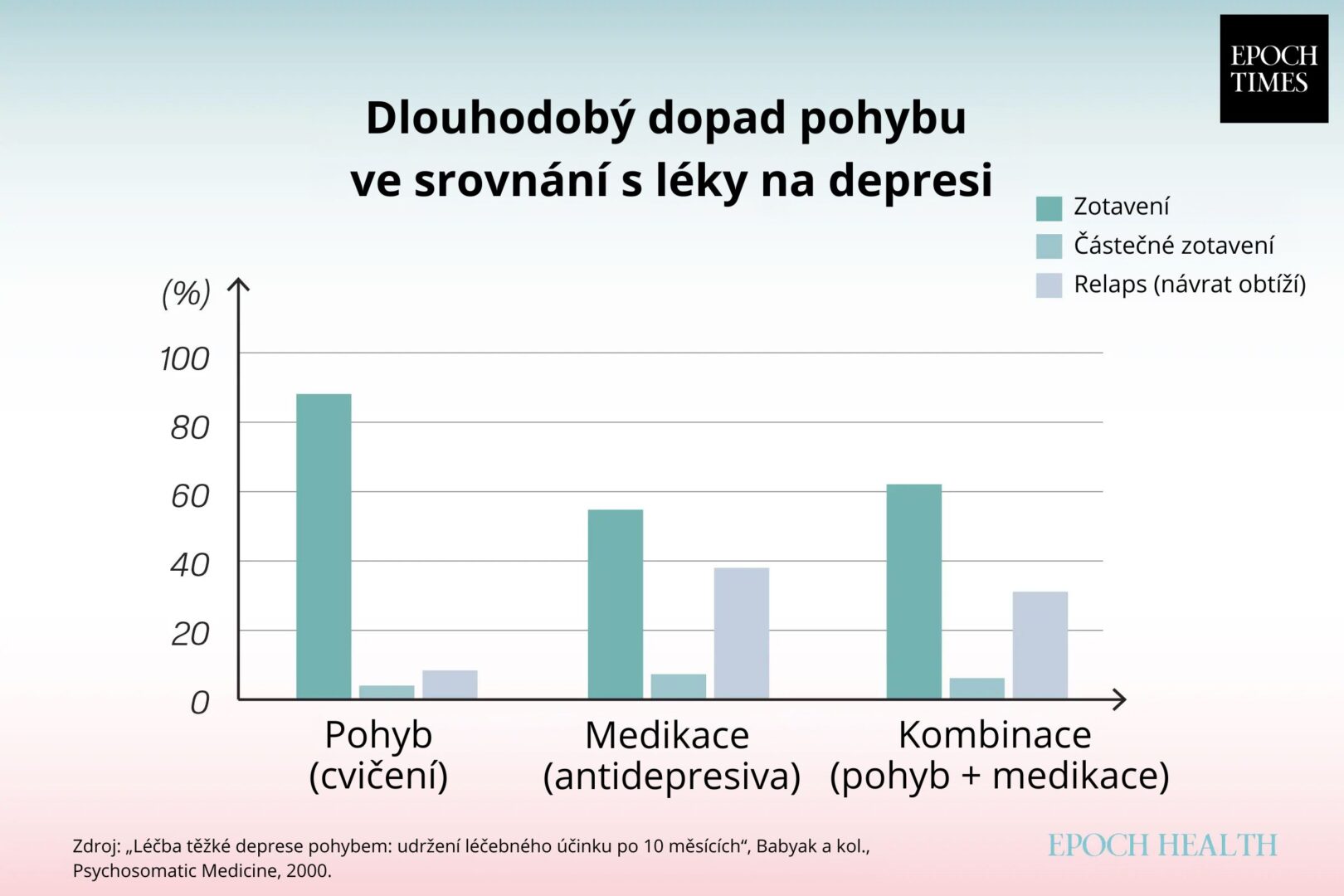 EPOCH TIMES

Dlouhodobý dopad pohybu ve srovnání s léky na depresi

Zotavení
Částečné zotavení
Relaps (návrat obtíží)

(%)
100
80
60
40
20
0

Pohyb (cvičení)
Medikace (antidepresiva)
Kombinace (pohyb + medikace)

Zdroj: „Léčba těžké deprese pohybem: udržení léčebného účinku po 10 měsících“, Babyak a kol., Psychosomatic Medicine, 2000.

EPOCH HEALTH